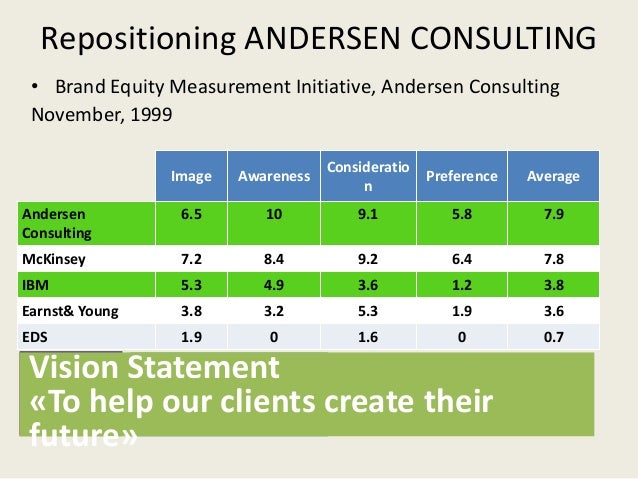 Repositioning ANDERSEN CONSULTING

• Brand Equity Measurement Initiative, Andersen Consulting November, 1999

| | Image | Awareness | Consideration | Preference | Average |
|---|---|---|---|---|---|
| Andersen Consulting | 6.5 | 10 | 9.1 | 5.8 | 7.9 |
| McKinsey | 7.2 | 8.4 | 9.2 | 6.4 | 7.8 |
| IBM | 5.3 | 4.9 | 3.6 | 1.2 | 3.8 |
| Earnst& Young | 3.8 | 3.2 | 5.3 | 1.9 | 3.6 |
| EDS | 1.9 | 0 | 1.6 | 0 | 0.7 |

Vision Statement
«To help our clients create their future»